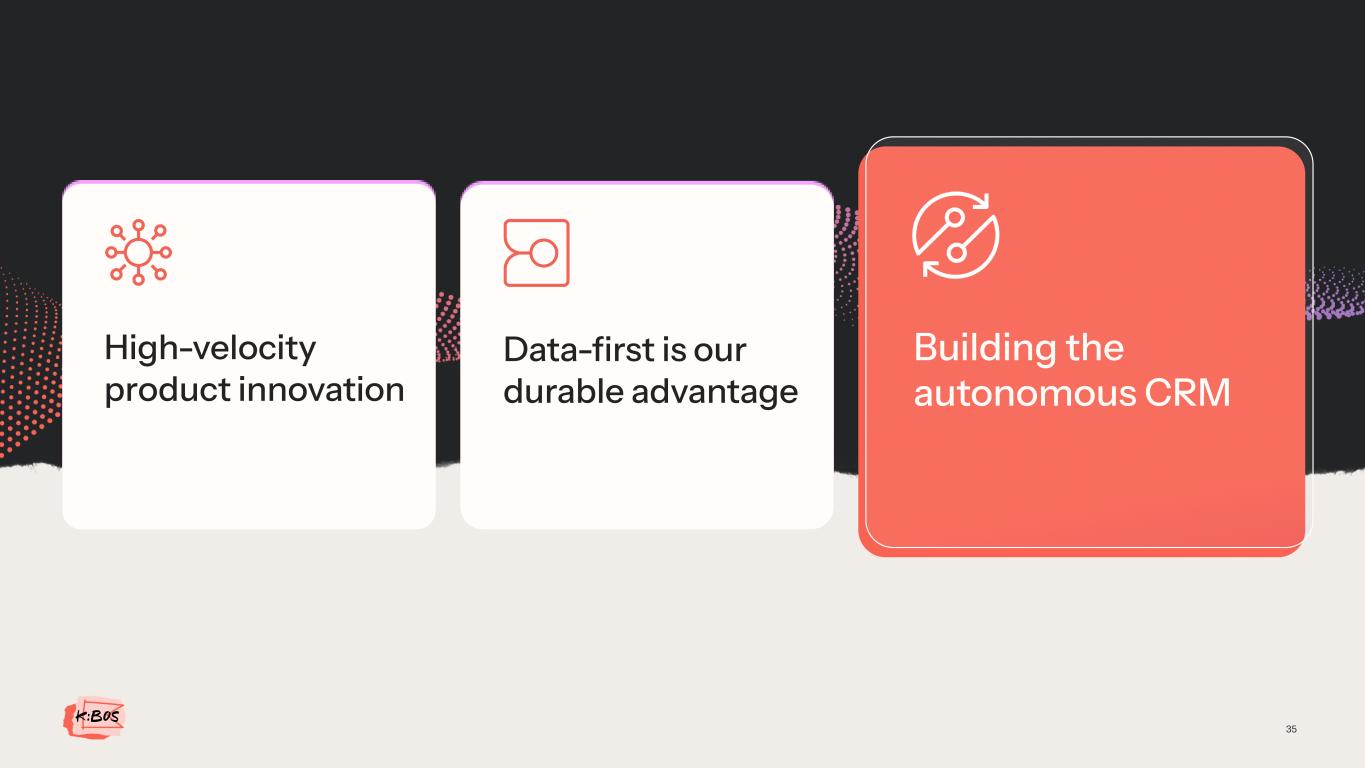 High-velocity product innovation

Data-first is our durable advantage

Building the autonomous CRM

K:BOS

35